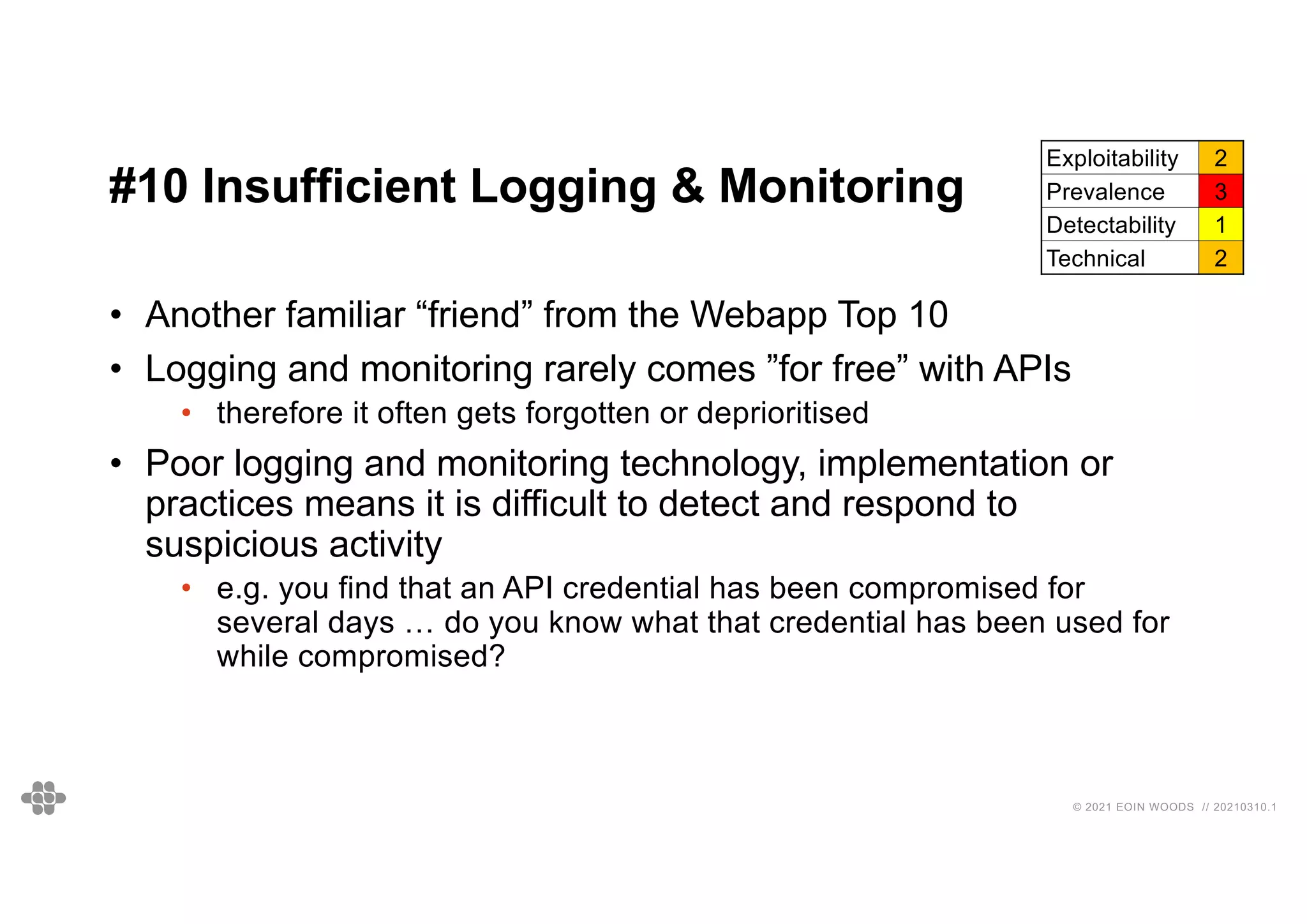 #10 Insufficient Logging & Monitoring

| Exploitability | 2 |
|---|---|
| Prevalence | 3 |
| Detectability | 1 |
| Technical | 2 |

• Another familiar “friend” from the Webapp Top 10

• Logging and monitoring rarely comes ”for free” with APIs
  • therefore it often gets forgotten or deprioritised

• Poor logging and monitoring technology, implementation or practices means it is difficult to detect and respond to suspicious activity
  • e.g. you find that an API credential has been compromised for several days … do you know what that credential has been used for while compromised?

© 2021 EOIN WOODS // 20210310.1